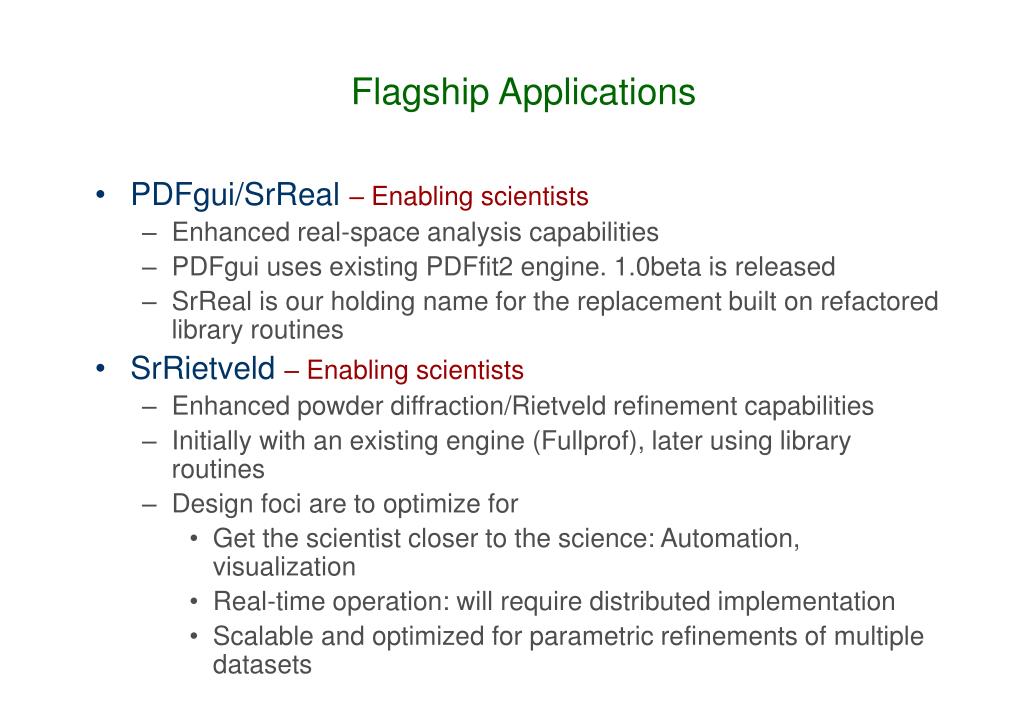 Flagship Applications

• PDFgui/SrReal – Enabling scientists
– Enhanced real-space analysis capabilities
– PDFgui uses existing PDFfit2 engine. 1.0beta is released
– SrReal is our holding name for the replacement built on refactored library routines

• SrRietveld – Enabling scientists
– Enhanced powder diffraction/Rietveld refinement capabilities
– Initially with an existing engine (Fullprof), later using library routines
– Design foci are to optimize for
• Get the scientist closer to the science: Automation, visualization
• Real-time operation: will require distributed implementation
• Scalable and optimized for parametric refinements of multiple datasets